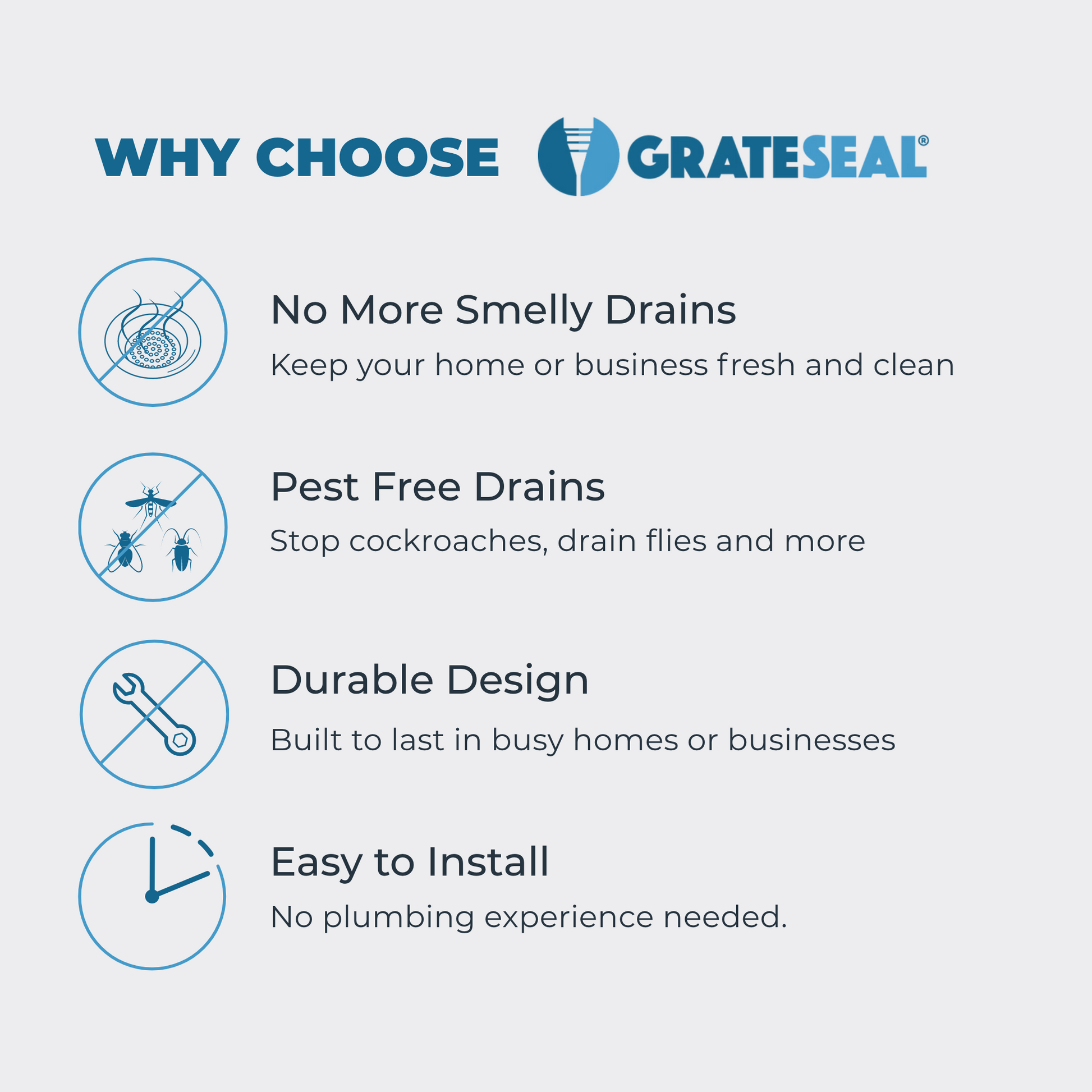 WHY CHOOSE GRATESEAL®

No More Smelly Drains

Keep your home or business fresh and clean

Pest Free Drains

Stop cockroaches, drain flies and more

Durable Design

Built to last in busy homes or businesses

Easy to Install

No plumbing experience needed.